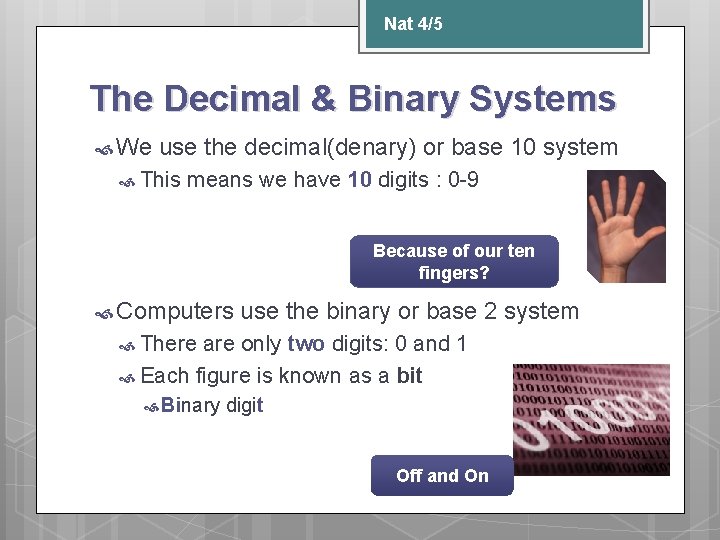 Nat 4/5

The Decimal & Binary Systems

We use the decimal(denary) or base 10 system

This means we have 10 digits : 0-9

Because of our ten fingers?

Computers use the binary or base 2 system

There are only two digits: 0 and 1

Each figure is known as a bit

Binary digit

Off and On